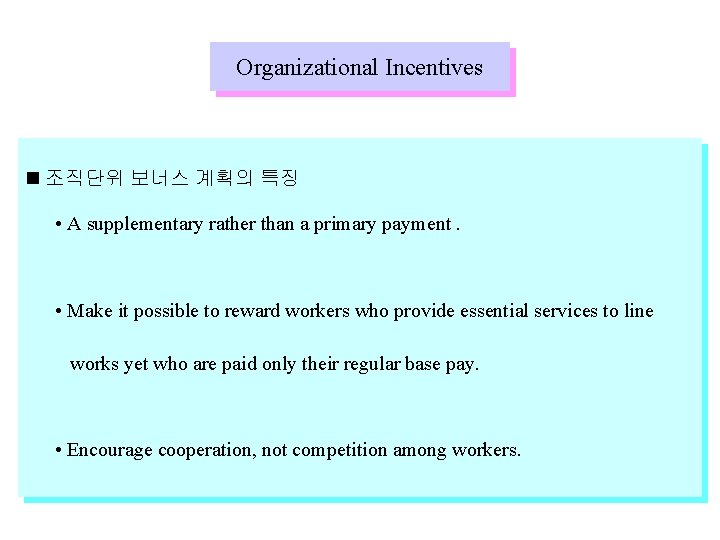 Organizational Incentives

■ 조직단위 보너스 계획의 특징

• A supplementary rather than a primary payment .

• Make it possible to reward workers who provide essential services to line works yet who are paid only their regular base pay.

• Encourage cooperation, not competition among workers.